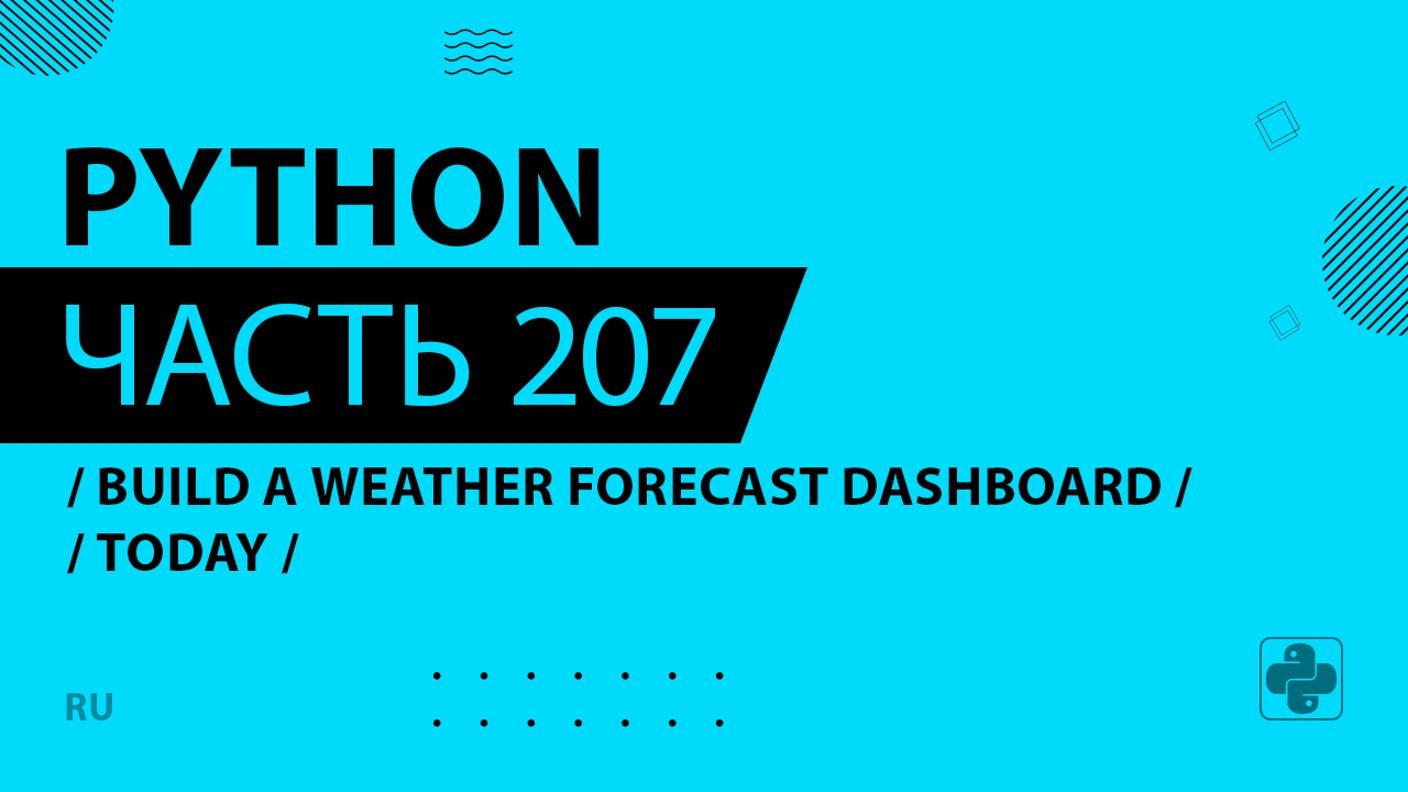 PYTHON

ЧАСТЬ 207

/ BUILD A WEATHER FORECAST DASHBOARD /
/ TODAY /

RU